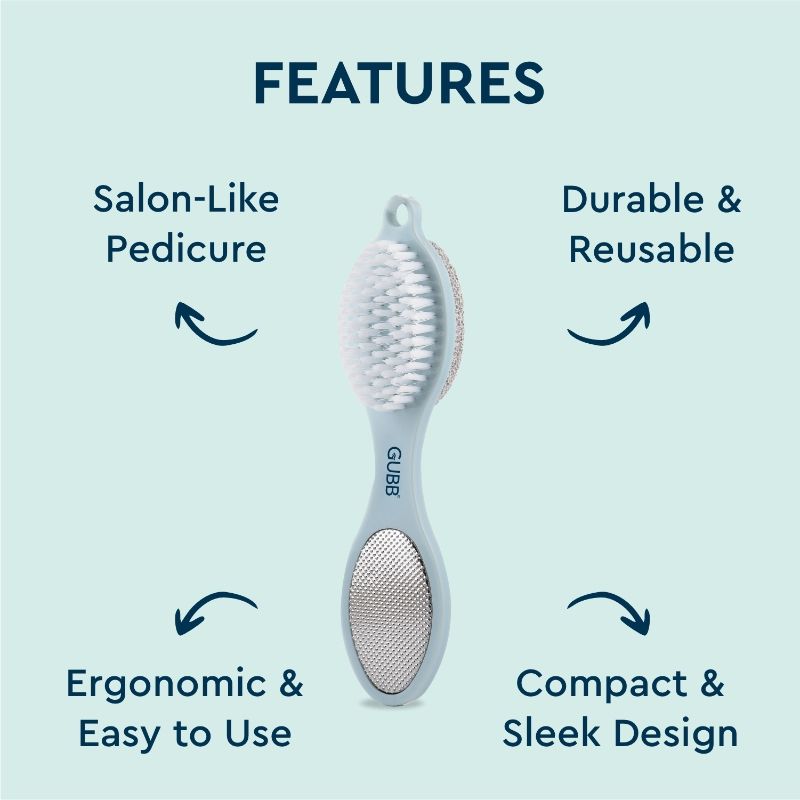 FEATURES

Salon-Like Pedicure

Durable & Reusable

GUBB

Ergonomic & Easy to Use

Compact & Sleek Design